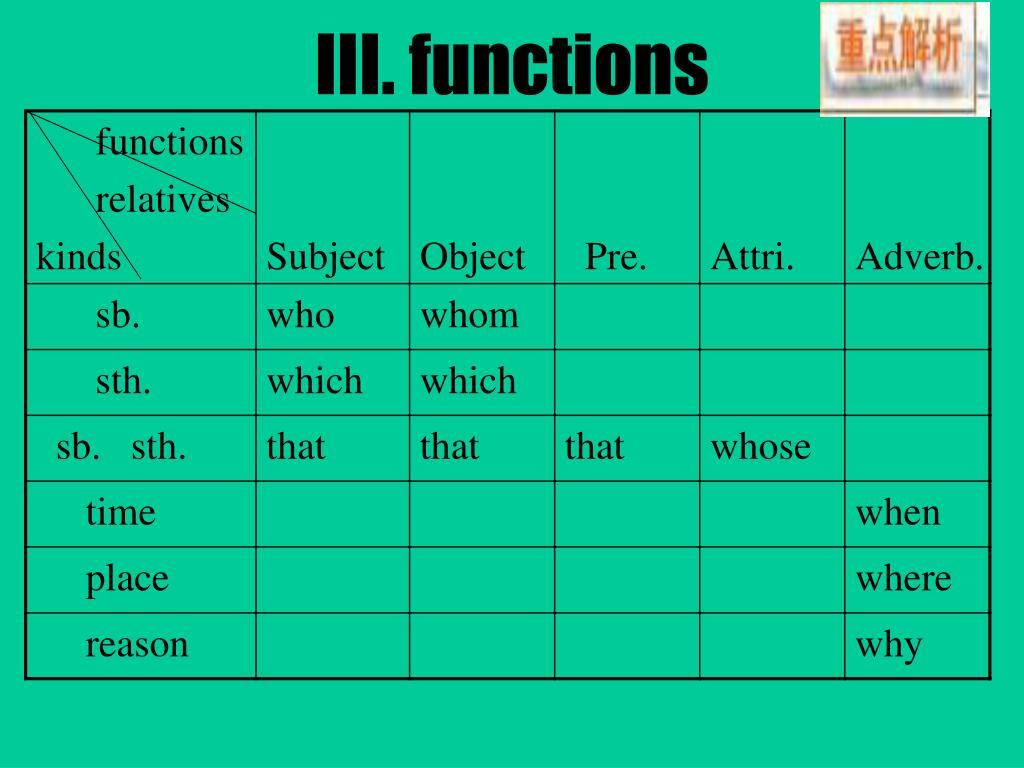 III. functions

重点解析

| functions relatives kinds | Subject | Object | Pre. | Attri. | Adverb. |
|---|---|---|---|---|---|
| sb. | who | whom | | | |
| sth. | which | which | | | |
| sb. sth. | that | that | that | whose | |
| time | | | | | when |
| place | | | | | where |
| reason | | | | | why |